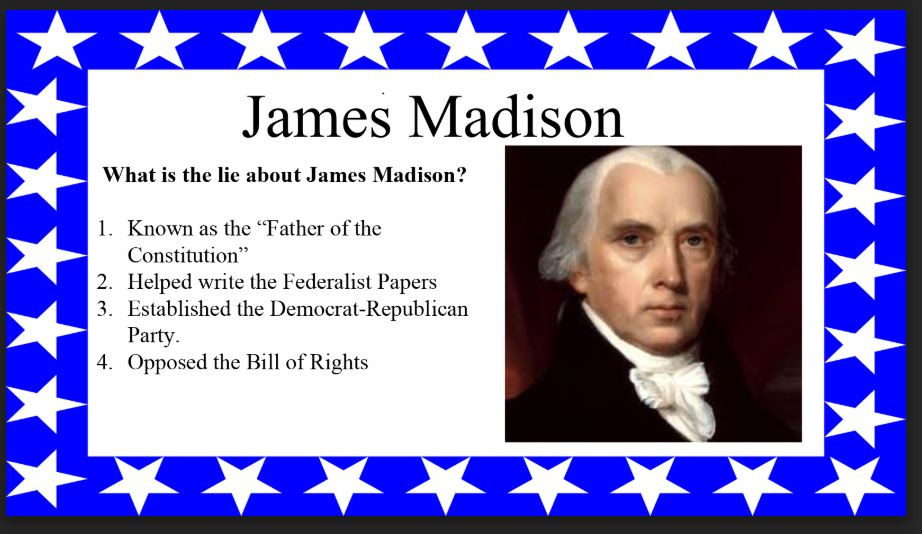 James Madison

What is the lie about James Madison?

1. Known as the “Father of the Constitution”
2. Helped write the Federalist Papers
3. Established the Democrat-Republican Party.
4. Opposed the Bill of Rights